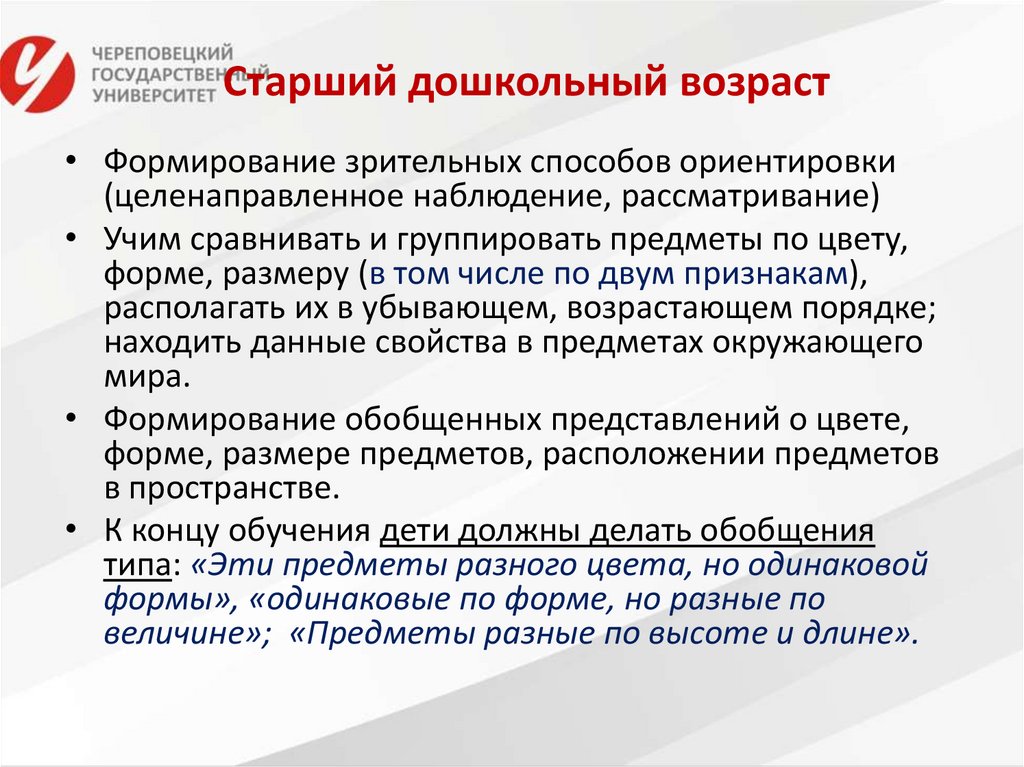 ЧЕРЕПОВЕЦКИЙ ГОСУДАРСТВЕННЫЙ УНИВЕРСИТЕТ

Старший дошкольный возраст

• Формирование зрительных способов ориентировки (целенаправленное наблюдение, рассматривание)

• Учим сравнивать и группировать предметы по цвету, форме, размеру (в том числе по двум признакам), располагать их в убывающем, возрастающем порядке; находить данные свойства в предметах окружающего мира.

• Формирование обобщенных представлений о цвете, форме, размере предметов, расположении предметов в пространстве.

• К концу обучения дети должны делать обобщения типа: «Эти предметы разного цвета, но одинаковой формы», «одинаковые по форме, но разные по величине»; «Предметы разные по высоте и длине».